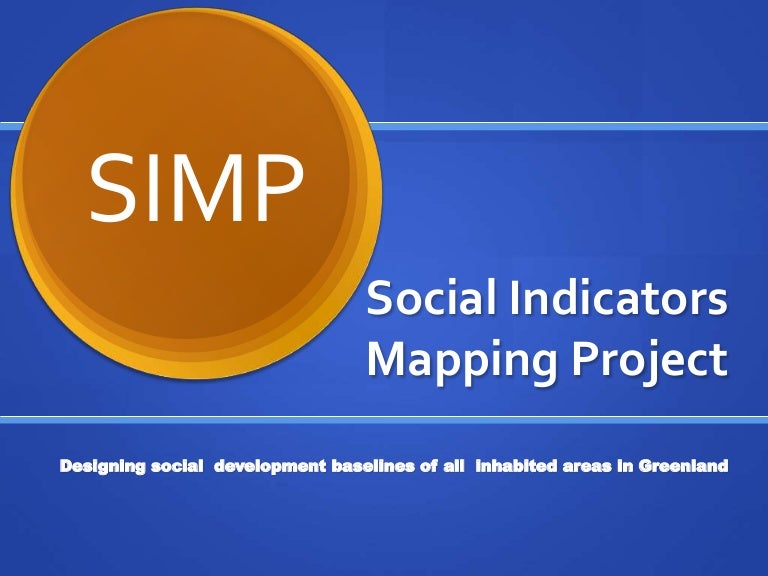 SIMP

Social Indicators Mapping Project

Designing social development baselines of all inhabited areas in Greenland